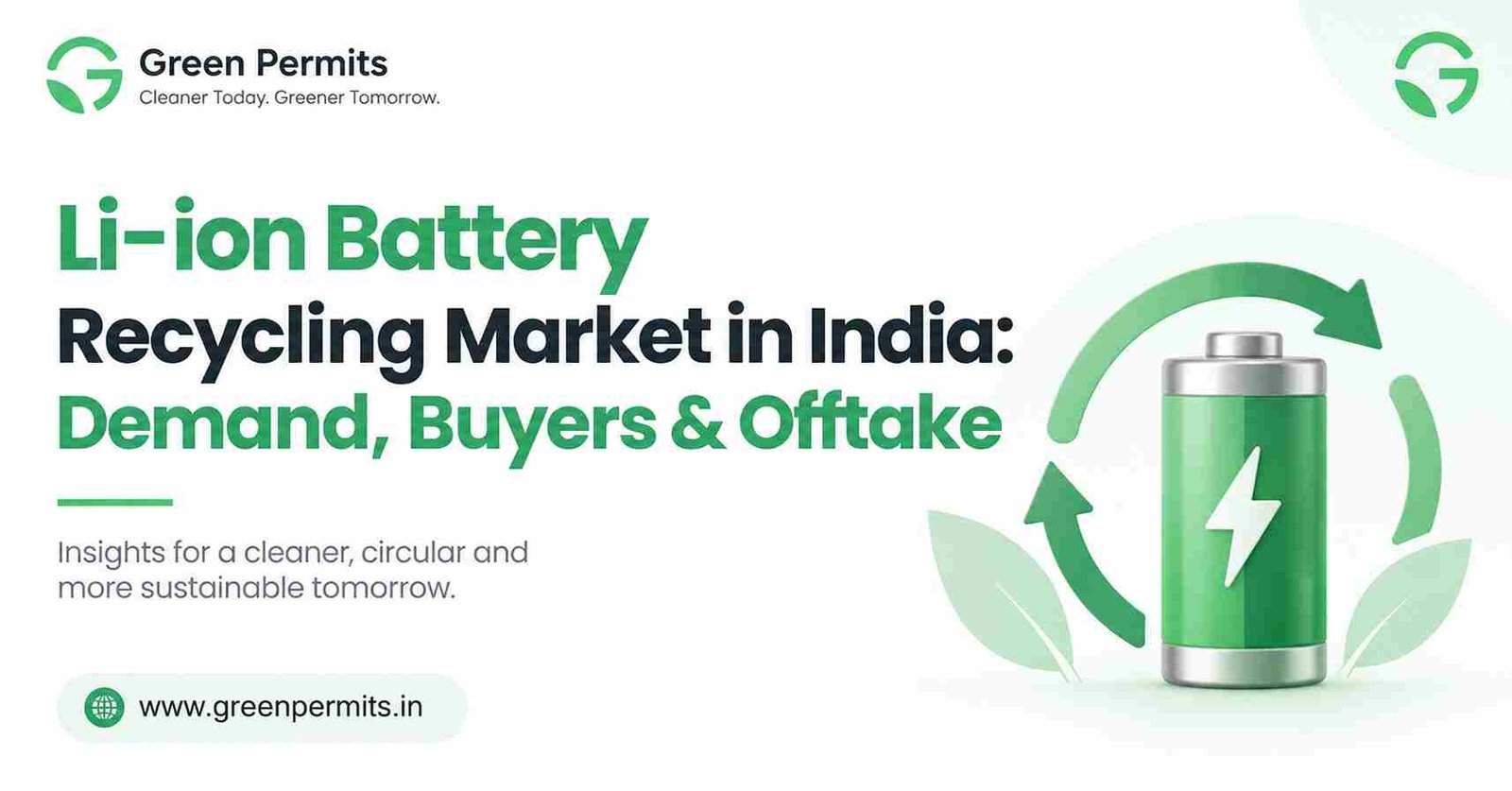 Green Permits
Cleaner Today. Greener Tomorrow.

Li-ion Battery
Recycling Market in India:
Demand, Buyers & Offtake

Insights for a cleaner, circular and more sustainable tomorrow.

www.greenpermits.in